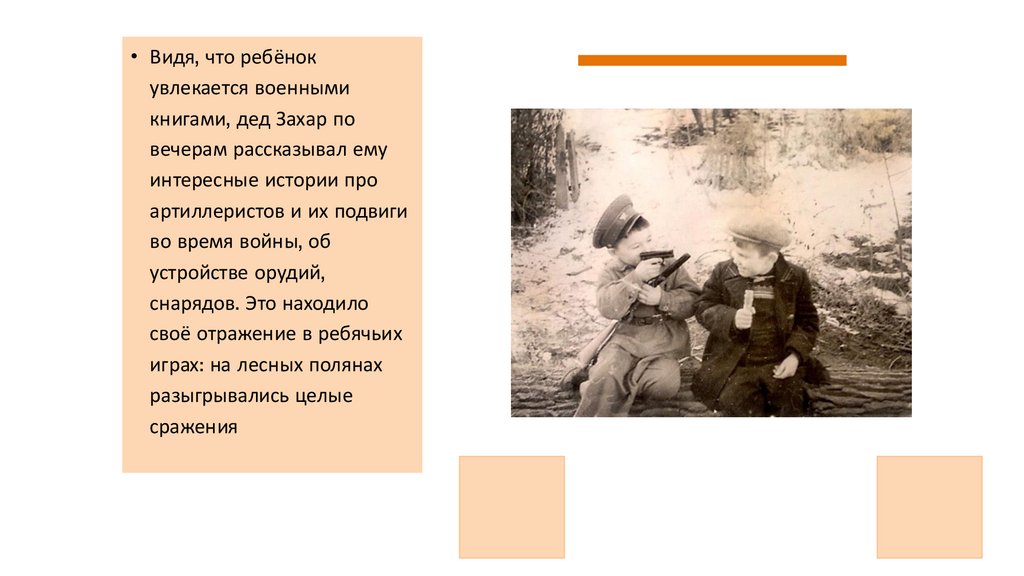 • Видя, что ребёнок увлекается военными книгами, дед Захар по вечерам рассказывал ему интересные истории про артиллеристов и их подвиги во время войны, об устройстве орудий, снарядов. Это находило своё отражение в ребячьих играх: на лесных полянах разыгрывались целые сражения